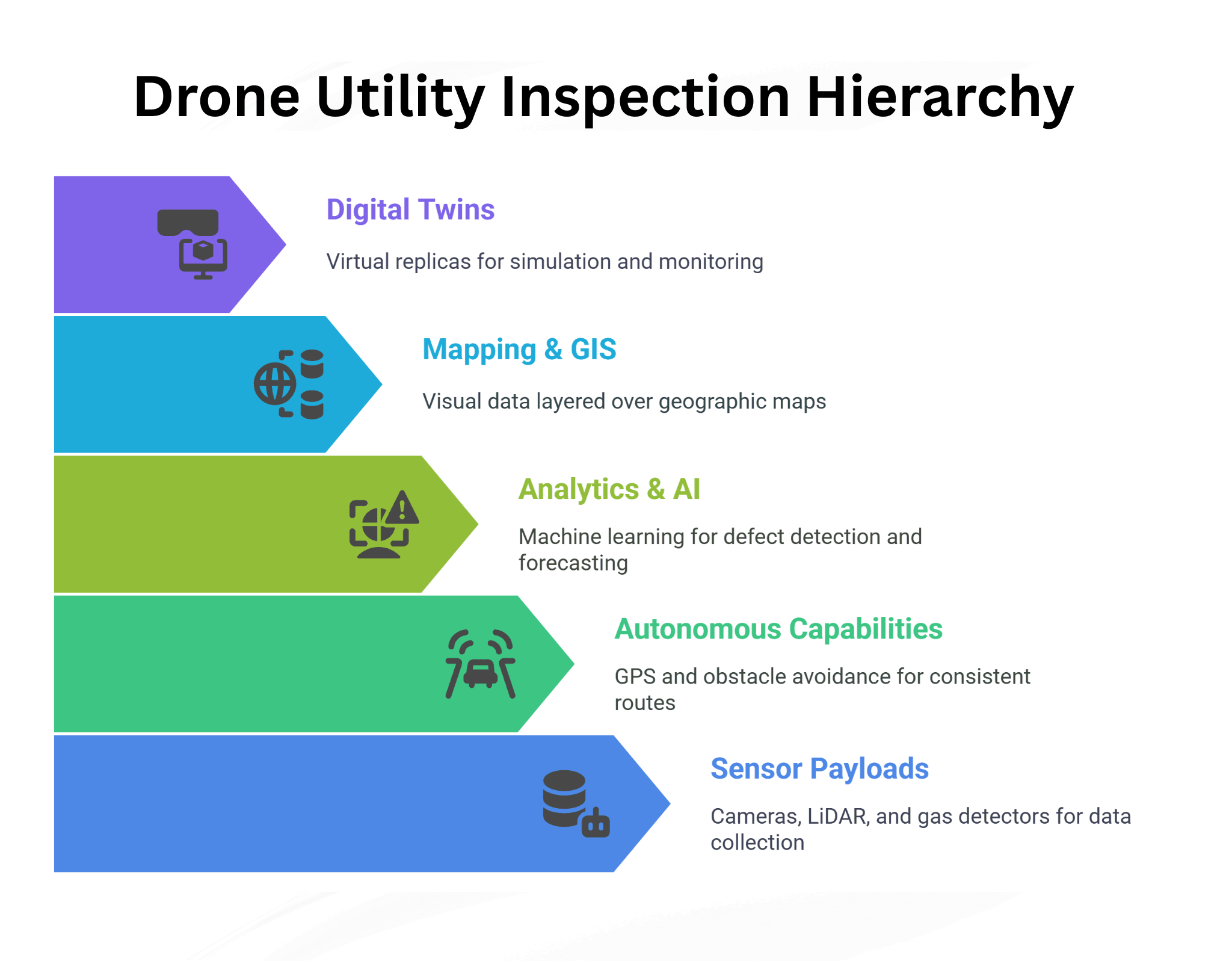 Drone Utility Inspection Hierarchy

Digital Twins

Virtual replicas for simulation and monitoring

Mapping & GIS

Visual data layered over geographic maps

Analytics & AI

Machine learning for defect detection and forecasting

Autonomous Capabilities

GPS and obstacle avoidance for consistent routes

Sensor Payloads

Cameras, LiDAR, and gas detectors for data collection